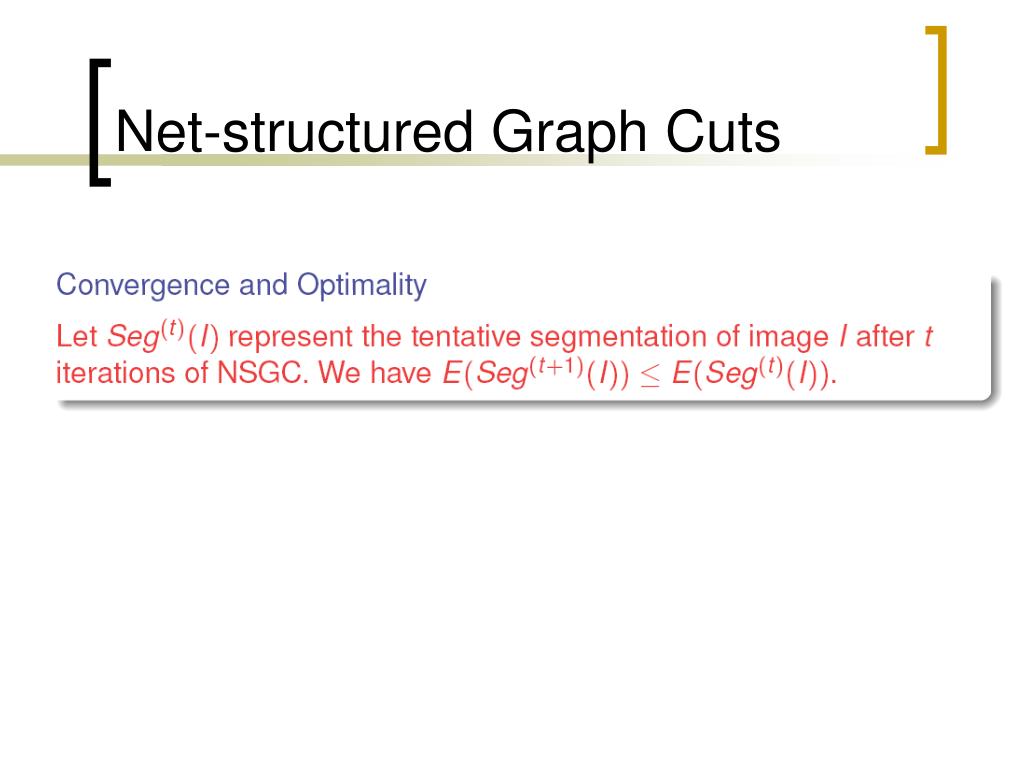 Net-structured Graph Cuts

Convergence and Optimality

Let $Seg^{(t)}(I)$ represent the tentative segmentation of image $I$ after $t$ iterations of NSGC. We have $E(Seg^{(t+1)}(I)) \leq E(Seg^{(t)}(I))$.